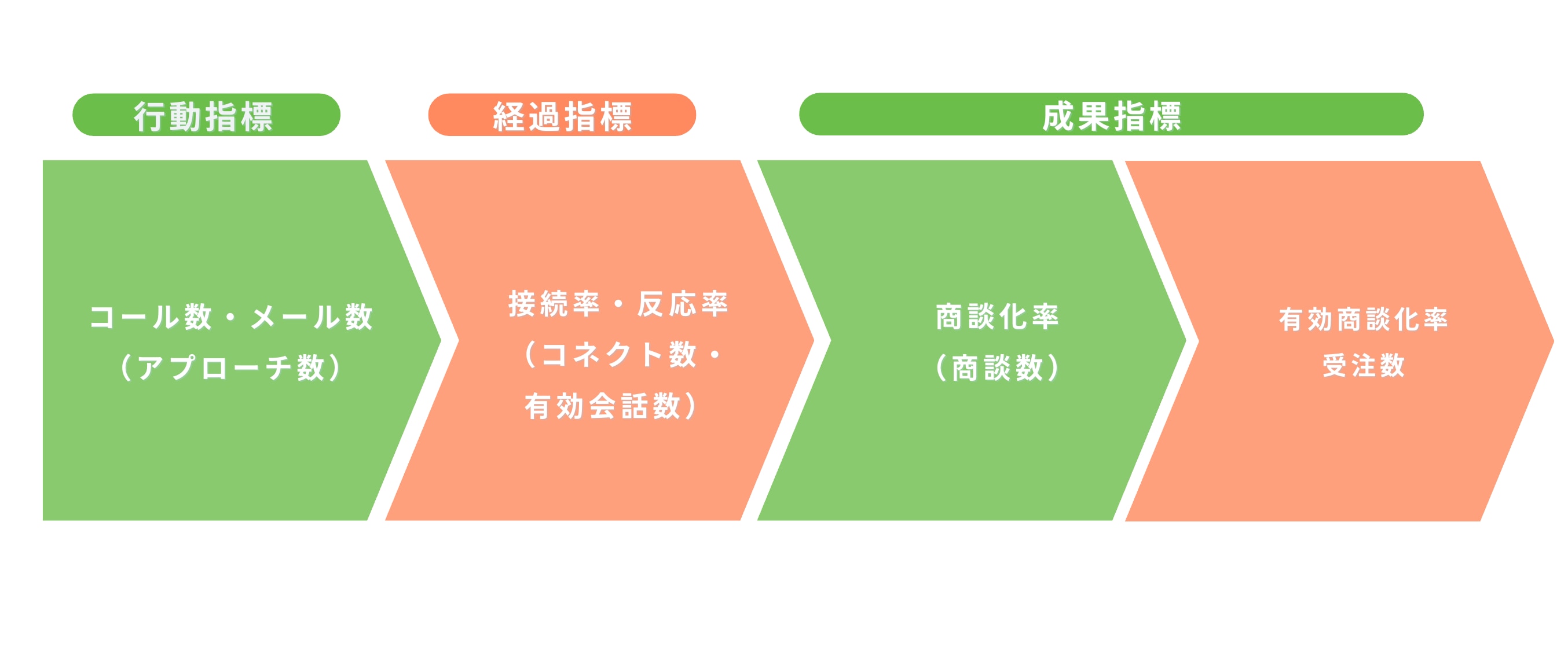 行動指標

経過指標

成果指標

コール数・メール数
（アプローチ数）

接続率・反応率
（コネクト数・
有効会話数）

商談化率
（商談数）

有効商談化率
受注数